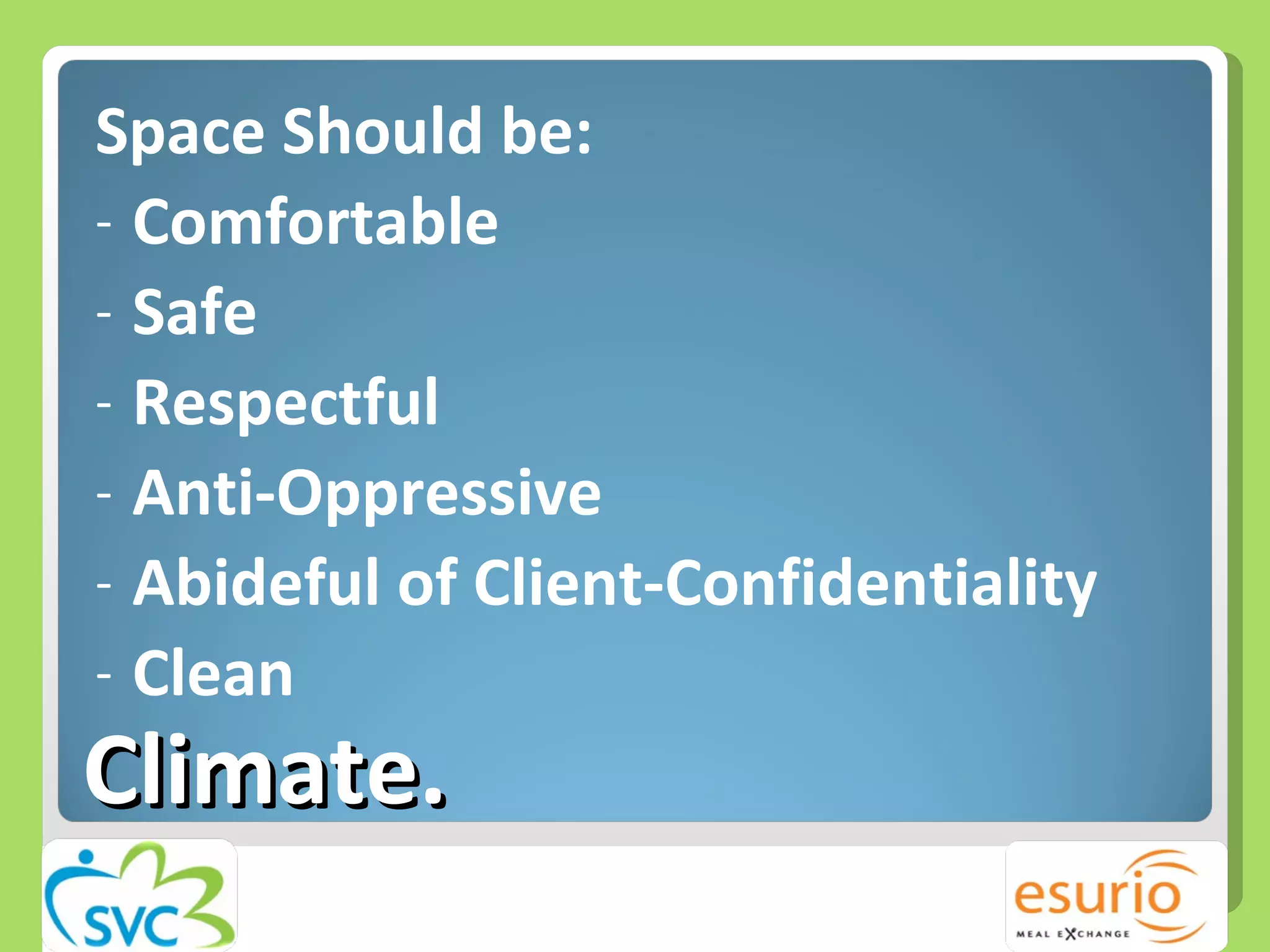 Space Should be:

- Comfortable
- Safe
- Respectful
- Anti-Oppressive
- Abideful of Client-Confidentiality
- Clean

Climate.

SVC

esurio
MEAL EXCHANGE